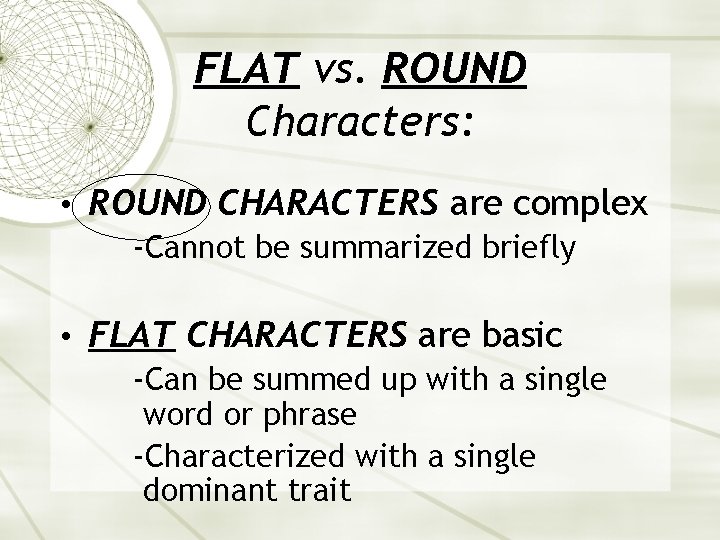 FLAT vs. ROUND Characters:

• ROUND CHARACTERS are complex
-Cannot be summarized briefly

• FLAT CHARACTERS are basic
-Can be summed up with a single word or phrase
-Characterized with a single dominant trait